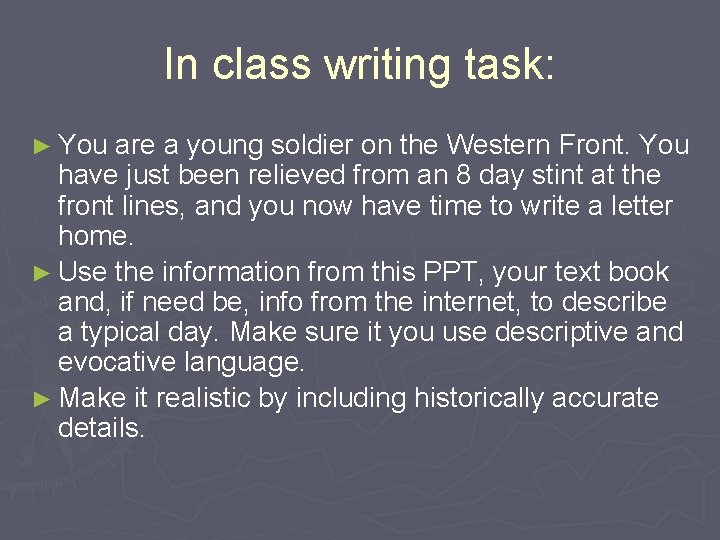 In class writing task:

► You are a young soldier on the Western Front. You have just been relieved from an 8 day stint at the front lines, and you now have time to write a letter home.

► Use the information from this PPT, your text book and, if need be, info from the internet, to describe a typical day. Make sure it you use descriptive and evocative language.

► Make it realistic by including historically accurate details.